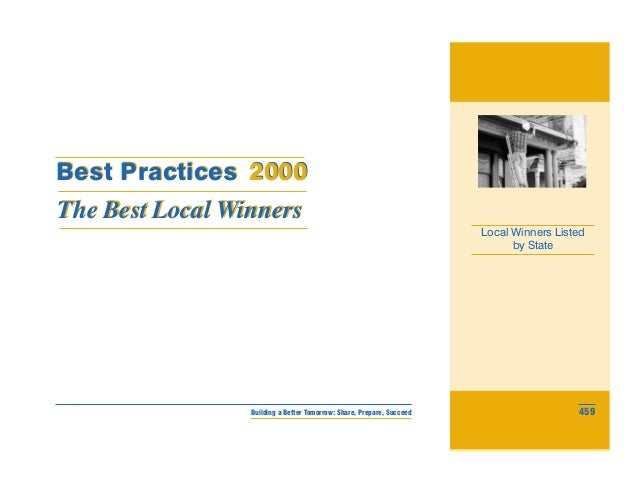 Best Practices 2000

The Best Local Winners

Local Winners Listed by State

Building a Better Tomorrow: Share, Prepare, Succeed

459